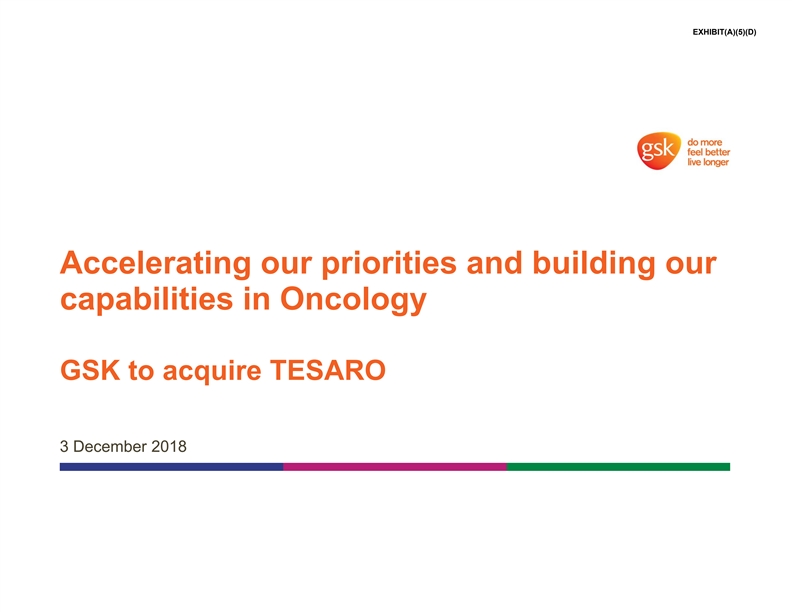 EXHIBIT(A)(5)(D)

gsk do more feel better live longer

Accelerating our priorities and building our capabilities in Oncology

GSK to acquire TESARO

3 December 2018